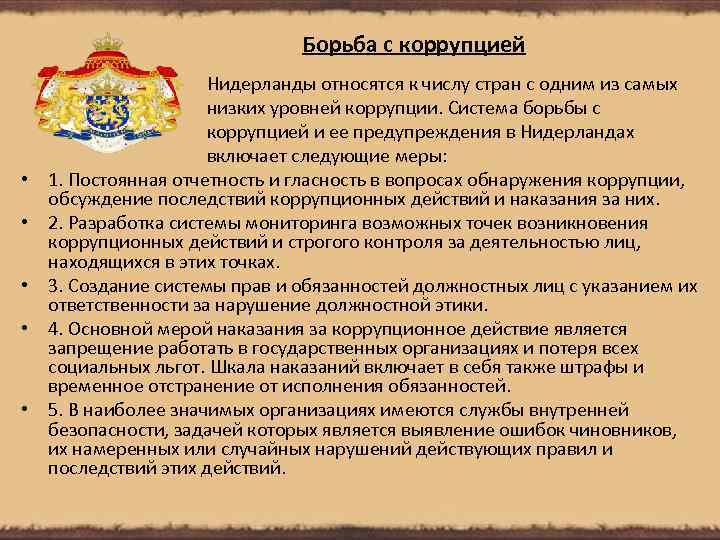 Борьба с коррупцией

Нидерланды относятся к числу стран с одним из самых низких уровней коррупции. Система борьбы с коррупцией и ее предупреждения в Нидерландах включает следующие меры:

• 1. Постоянная отчетность и гласность в вопросах обнаружения коррупции, обсуждение последствий коррупционных действий и наказания за них.
• 2. Разработка системы мониторинга возможных точек возникновения коррупционных действий и строгого контроля за деятельностью лиц, находящихся в этих точках.
• 3. Создание системы прав и обязанностей должностных лиц с указанием их ответственности за нарушение должностной этики.
• 4. Основной мерой наказания за коррупционное действие является запрещение работать в государственных организациях и потеря всех социальных льгот. Шкала наказаний включает в себя также штрафы и временное отстранение от исполнения обязанностей.
• 5. В наиболее значимых организациях имеются службы внутренней безопасности, задачей которых является выявление ошибок чиновников, их намеренных или случайных нарушений действующих правил и последствий этих действий.